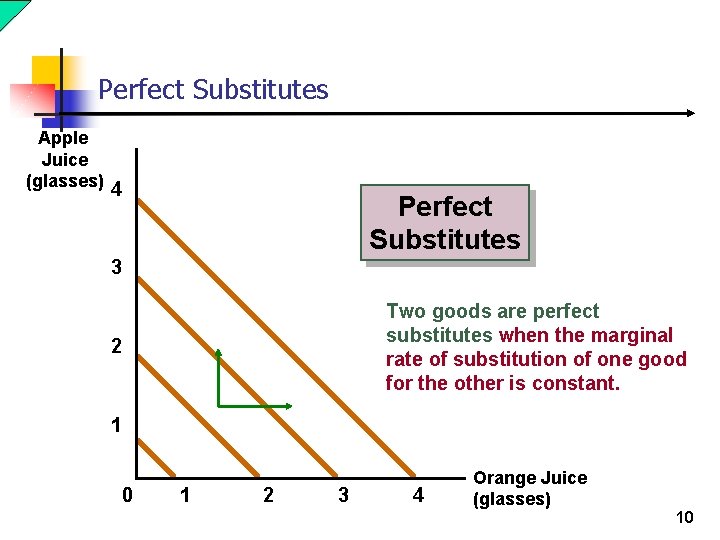 Perfect Substitutes

Apple Juice (glasses)

4

3

2

1

0

1

2

3

4

Orange Juice (glasses)

Perfect Substitutes

Two goods are perfect substitutes when the marginal rate of substitution of one good for the other is constant.

10